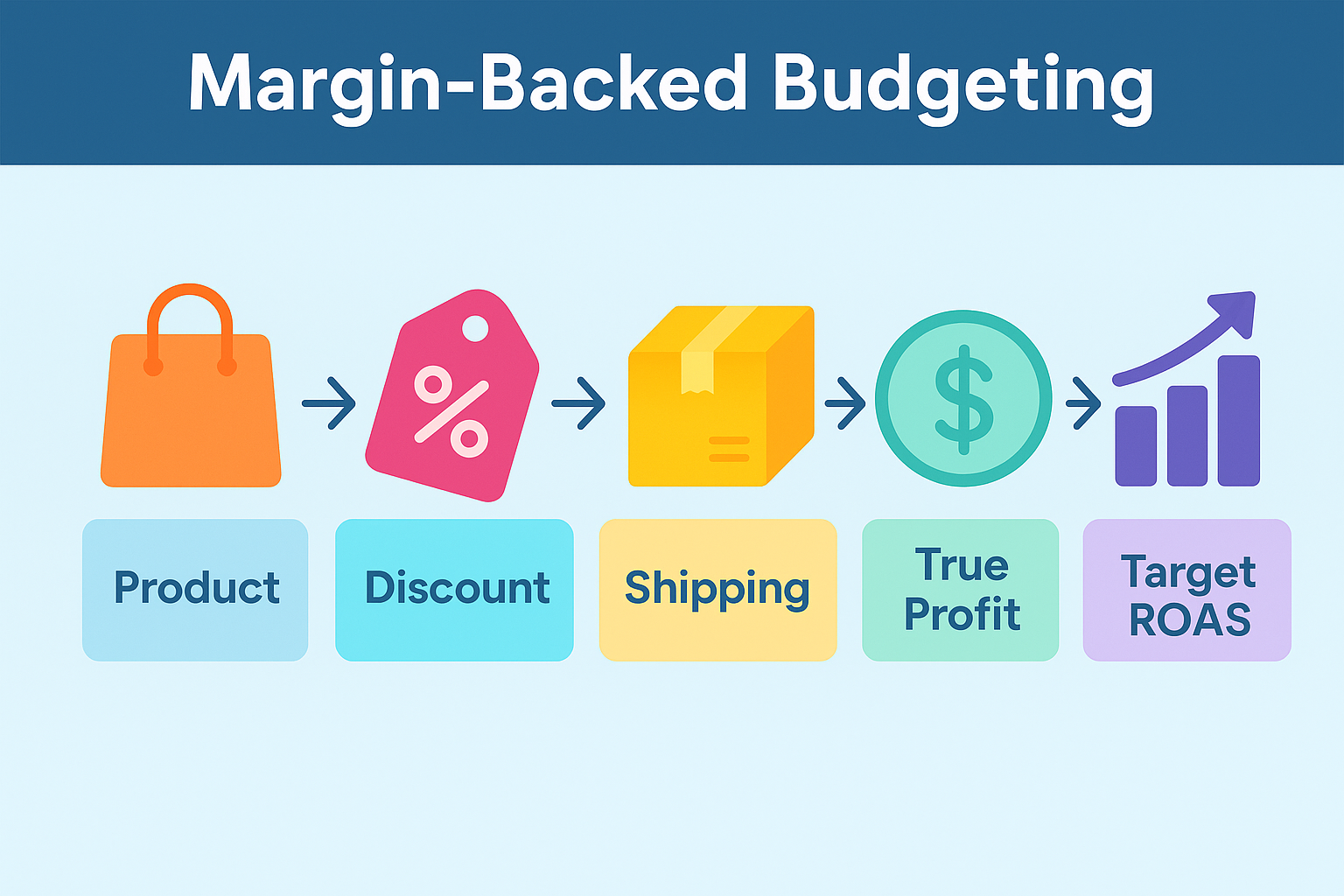 Margin-Backed Budgeting

%

$

Product

Discount

Shipping

True Profit

Target ROAS